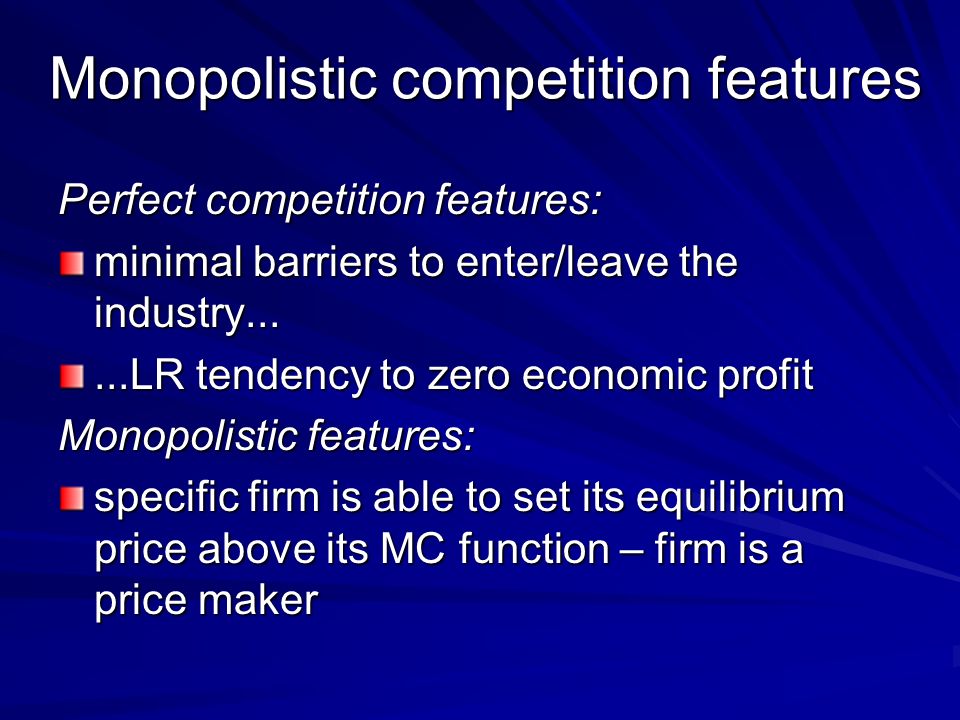 Monopolistic competition features

Perfect competition features:

minimal barriers to enter/leave the industry...

...LR tendency to zero economic profit

Monopolistic features:

specific firm is able to set its equilibrium price above its MC function – firm is a price maker